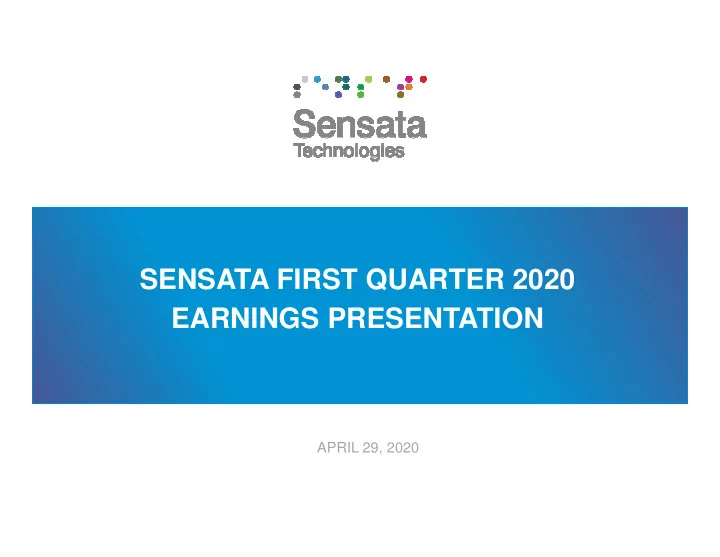 Sensata
Technologies

SENSATA FIRST QUARTER 2020
EARNINGS PRESENTATION

APRIL 29, 2020